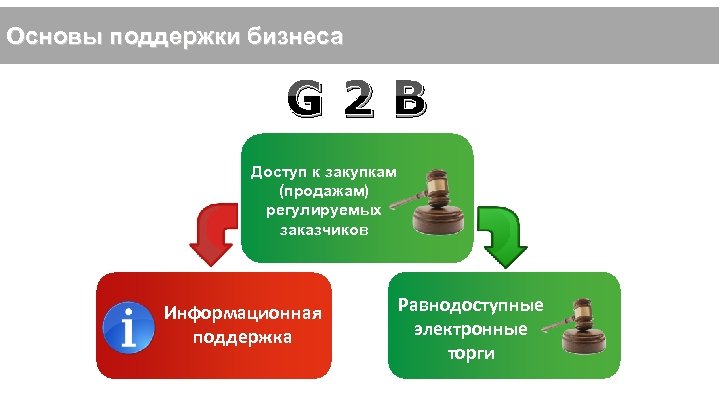 Основы поддержки бизнеса

G 2 B

Доступ к закупкам (продажам) регулируемых заказчиков

i

Информационная поддержка

Равнодоступные электронные торги